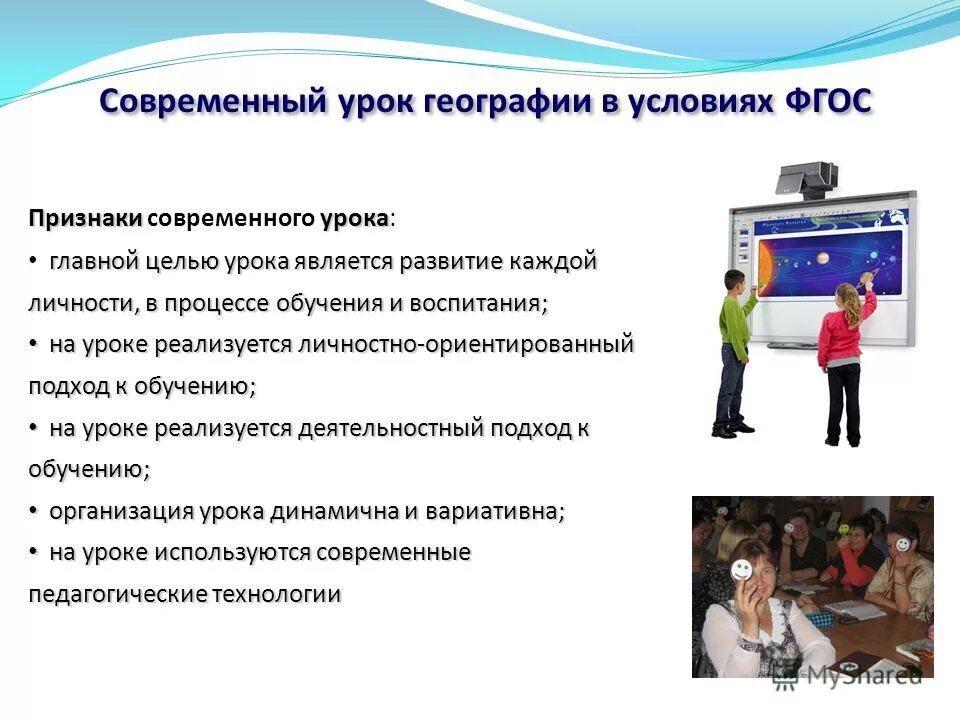 Современный урок географии в условиях ФГОС

Признаки современного урока:

• главной целью урока является развитие каждой личности, в процессе обучения и воспитания;

• на уроке реализуется личностно-ориентированный подход к обучению;

• на уроке реализуется деятельностный подход к обучению;

• организация урока динамична и вариативна;

• на уроке используются современные педагогические технологии

MyShared